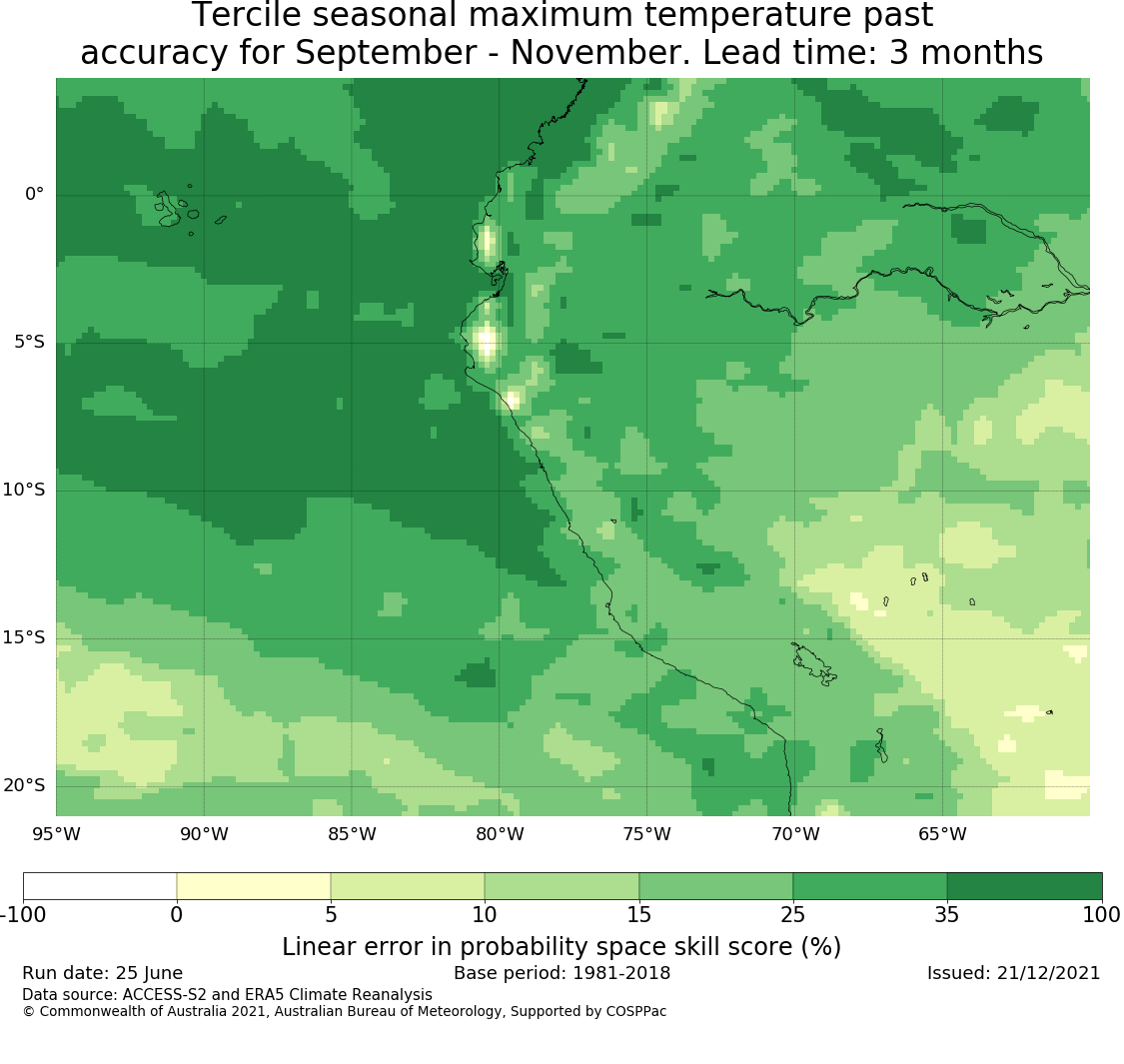 Tercile seasonal maximum temperature past accuracy for September - November. Lead time: 3 months

0°
5°S
10°S
15°S
20°S
95°W 90°W 85°W 80°W 75°W 70°W 65°W

-100 0 5 10 15 25 35 100
Linear error in probability space skill score (%)

Run date: 25 June
Base period: 1981-2018
Issued: 21/12/2021
Data source: ACCESS-S2 and ERA5 Climate Reanalysis
© Commonwealth of Australia 2021, Australian Bureau of Meteorology, Supported by COSPPac